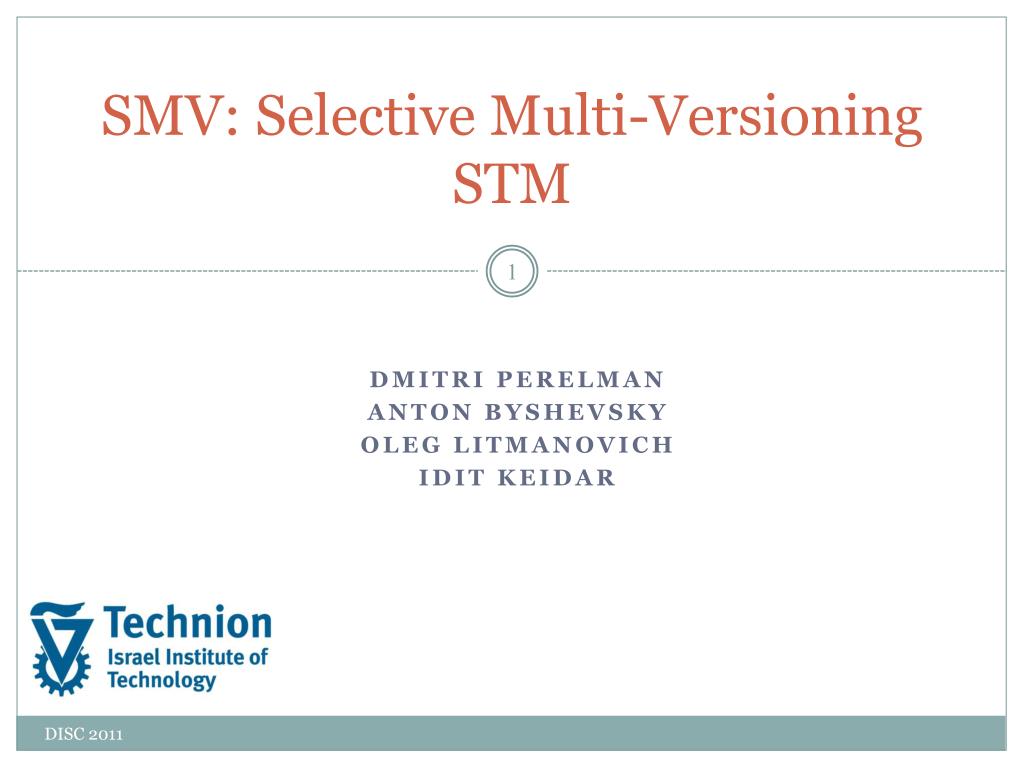 SMV: Selective Multi-Versioning STM

1

DMITRI PERELMAN
ANTON BYSHEVSKY
OLEG LITMANOVICH
IDIT KEIDAR

Technion
Israel Institute of Technology

DISC 2011